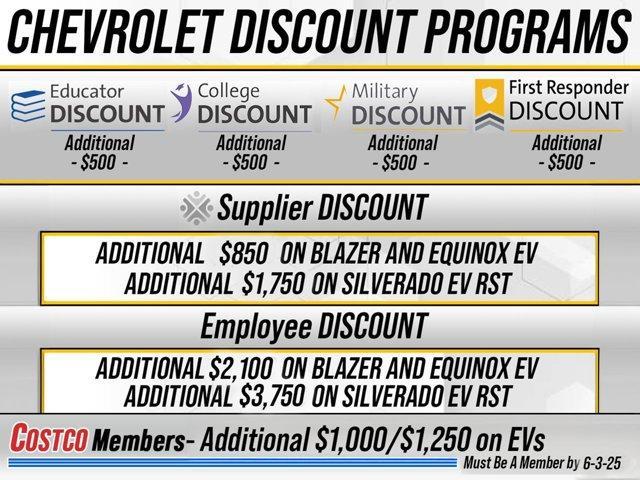 CHEVROLET DISCOUNT PROGRAMS

Educator DISCOUNT
Additional - $500 -

College DISCOUNT
Additional - $500 -

Military DISCOUNT
Additional - $500 -

First Responder DISCOUNT
Additional - $500 -

Supplier DISCOUNT

ADDITIONAL $850 ON BLAZER AND EQUINOX EV
ADDITIONAL $1,750 ON SILVERADO EV RST

Employee DISCOUNT

ADDITIONAL $2,100 ON BLAZER AND EQUINOX EV
ADDITIONAL $3,750 ON SILVERADO EV RST

COSTCO Members- Additional $1,000/$1,250 on EVs
Must Be A Member by 6-3-25